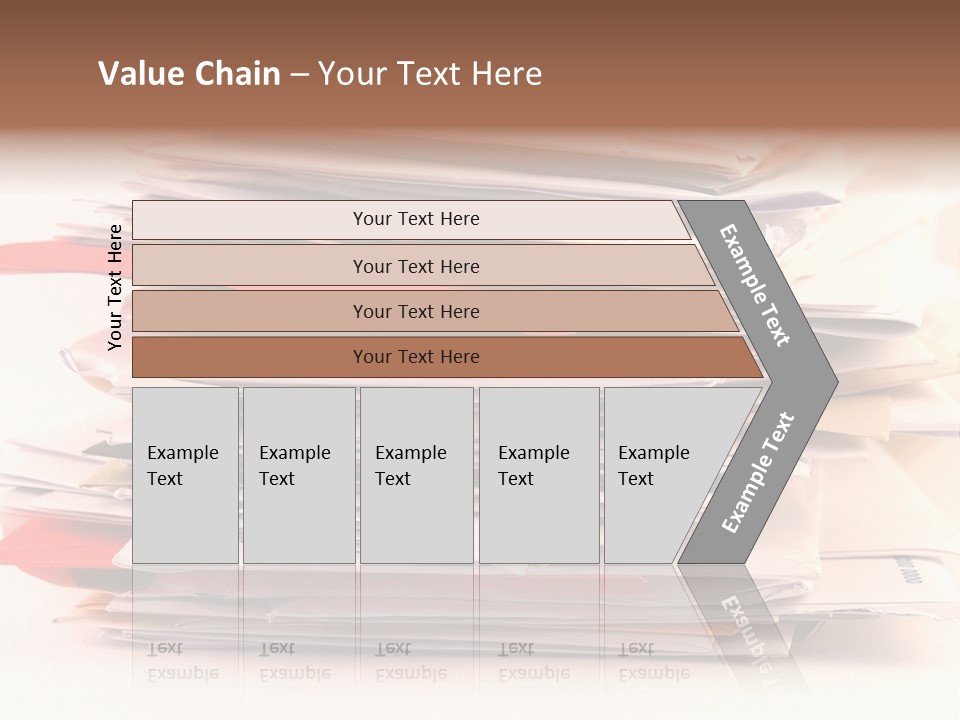 Value Chain – Your Text Here

Your Text Here

Your Text Here

Your Text Here

Your Text Here

Your Text Here

Example Text

Example Text

Example Text

Example Text

Example Text

Example Text

Example Text